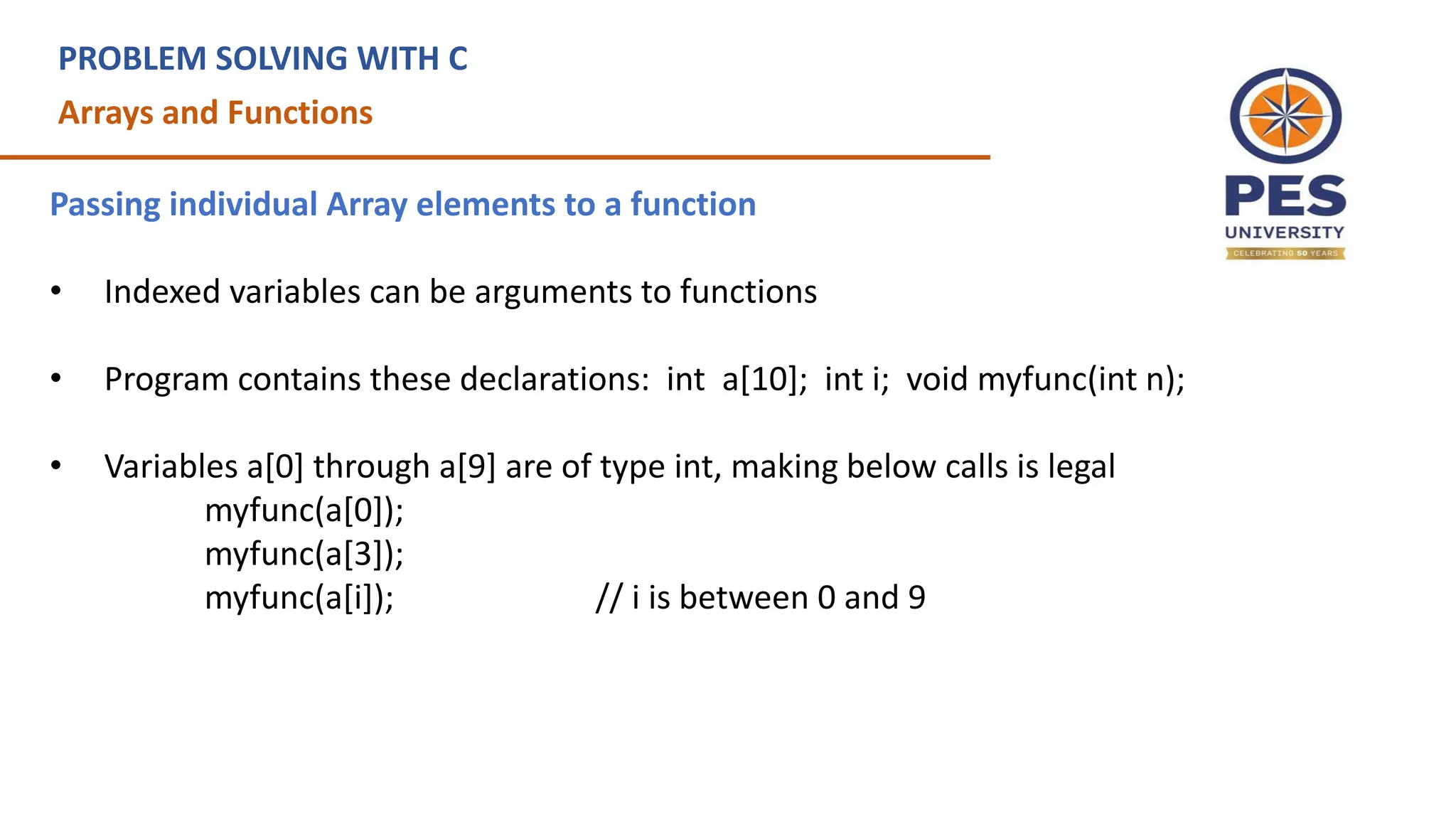 PROBLEM SOLVING WITH C

Arrays and Functions

PES UNIVERSITY CELEBRATING 50 YEARS

Passing individual Array elements to a function

• Indexed variables can be arguments to functions

• Program contains these declarations: int a[10]; int i; void myfunc(int n);

• Variables a[0] through a[9] are of type int, making below calls is legal
myfunc(a[0]);
myfunc(a[3]);
myfunc(a[i]); // i is between 0 and 9